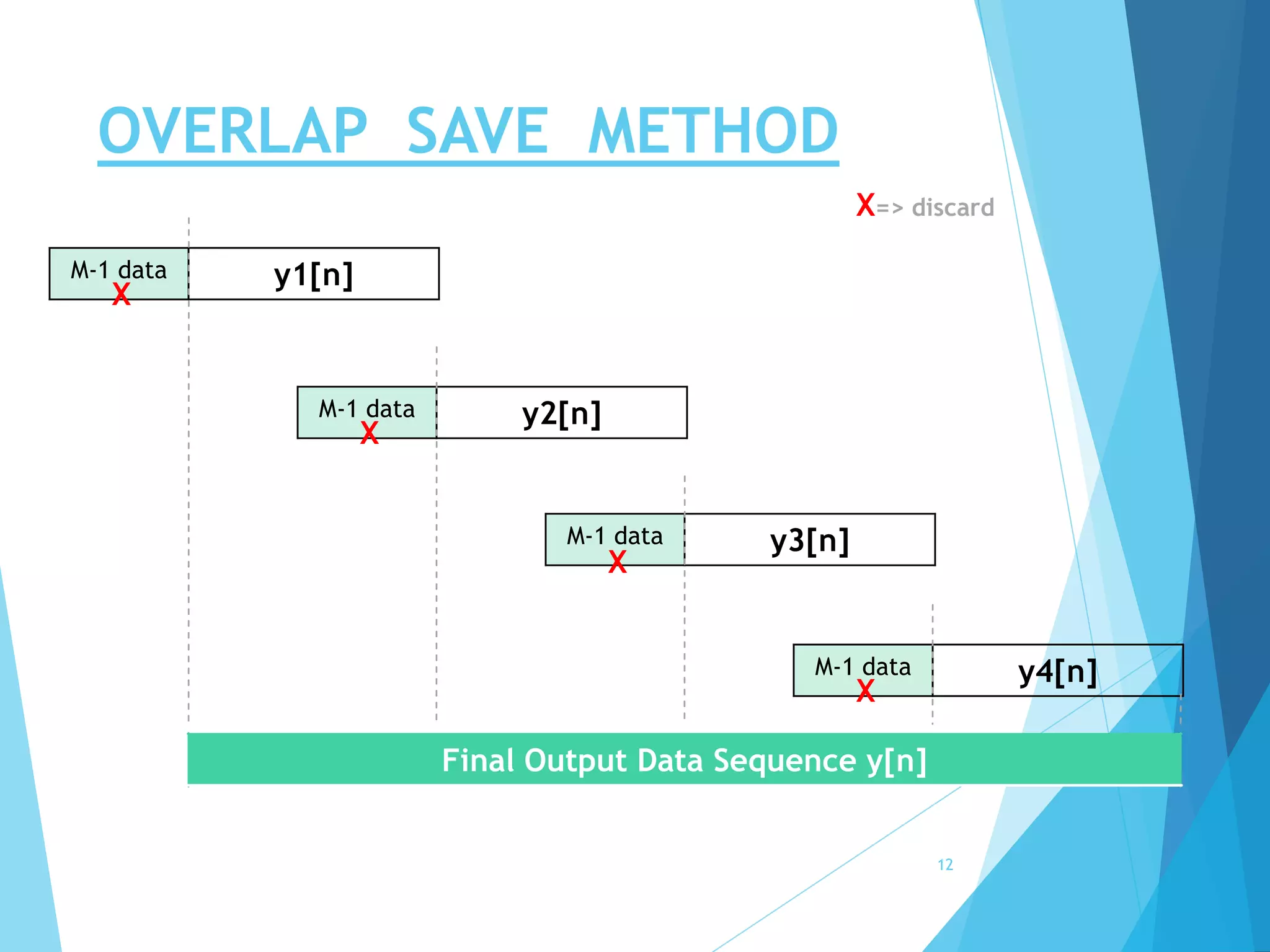 OVERLAP SAVE METHOD

X=> discard

M-1 data X y1[n]

M-1 data X y2[n]

M-1 data X y3[n]

M-1 data X y4[n]

Final Output Data Sequence y[n]

12